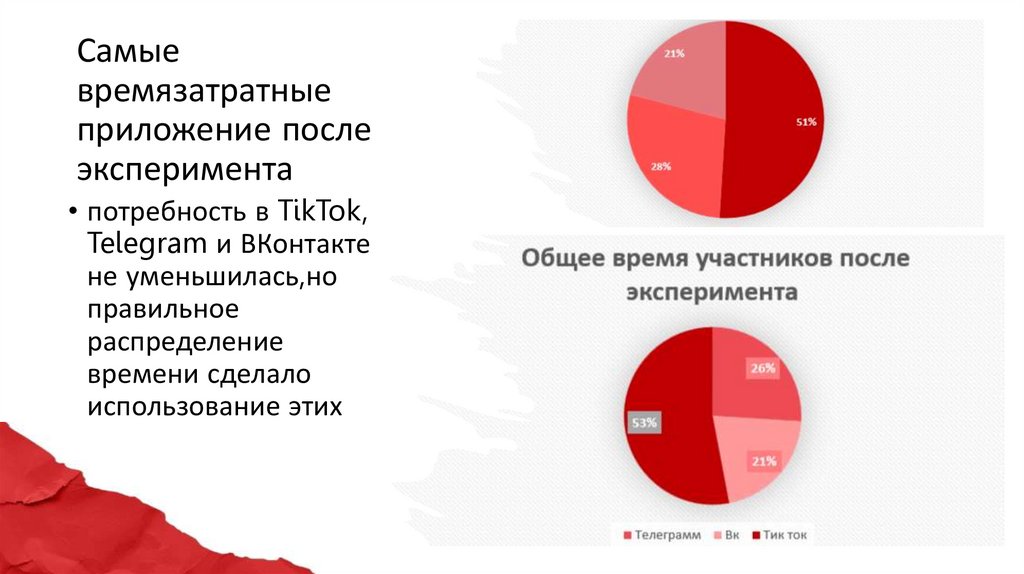 Самые времязатратные приложение после эксперимента

• потребность в TikTok, Telegram и ВКонтакте не уменьшилась,но правильное распределение времени сделало использование этих

21%
51%
28%

Общее время участников после эксперимента

26%
53%
21%

Телеграмм Вк Тик ток